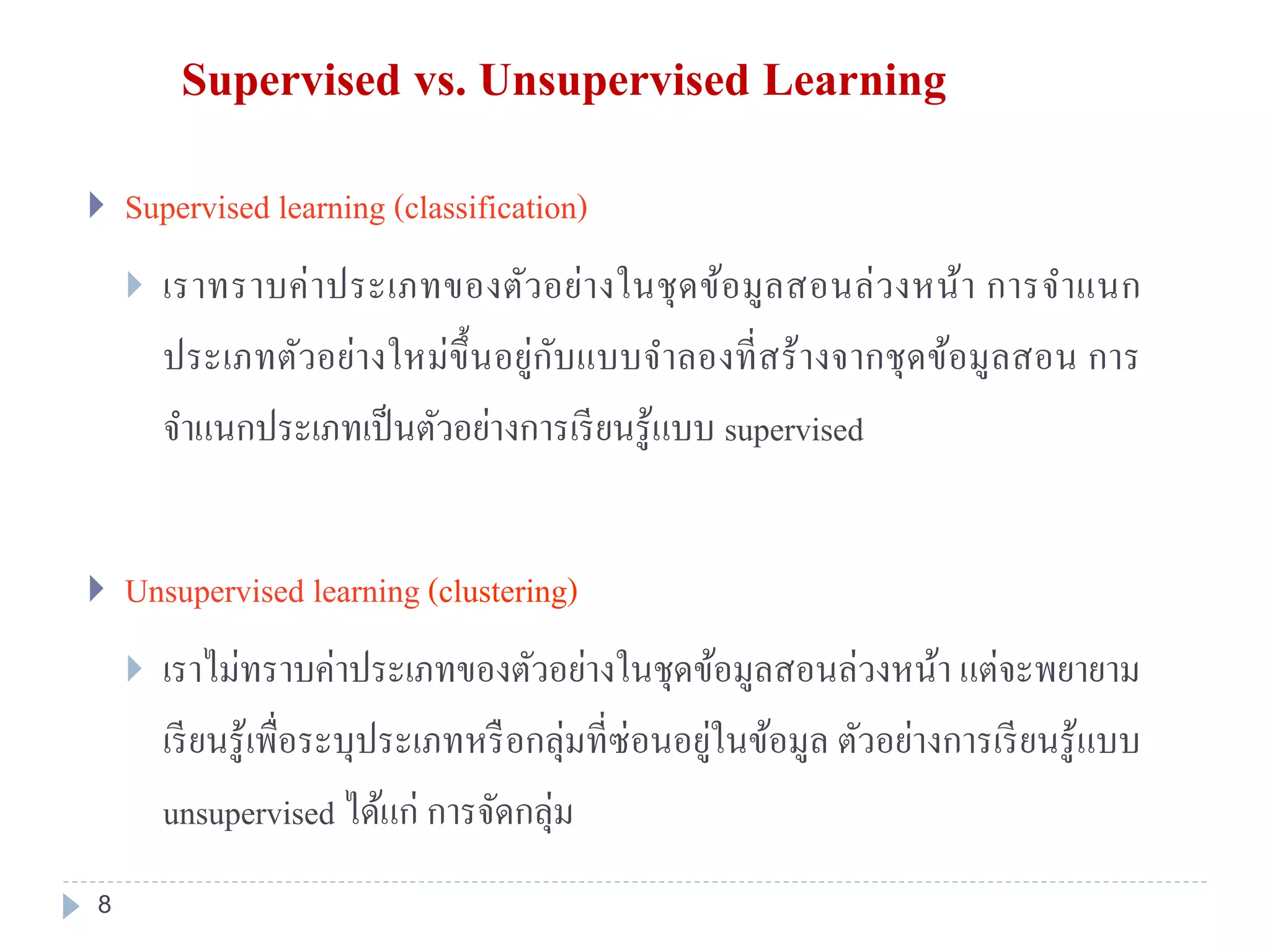 Supervised vs. Unsupervised Learning

Supervised learning (classification)

เราทราบค่าประเภทของตัวอย่างในชุดข้อมูลสอนล่วงหน้า การจำแนกประเภทตัวอย่างใหม่ขึ้นอยู่กับแบบจำลองที่สร้างจากชุดข้อมูลสอน การจำแนกประเภทเป็นตัวอย่างการเรียนรู้แบบ supervised

Unsupervised learning (clustering)

เราไม่ทราบค่าประเภทของตัวอย่างในชุดข้อมูลสอนล่วงหน้า แต่จะพยายามเรียนรู้เพื่อระบุประเภทหรือกลุ่มที่ซ่อนอยู่ในข้อมูล ตัวอย่างการเรียนรู้แบบ unsupervised ได้แก่ การจัดกลุ่ม

8